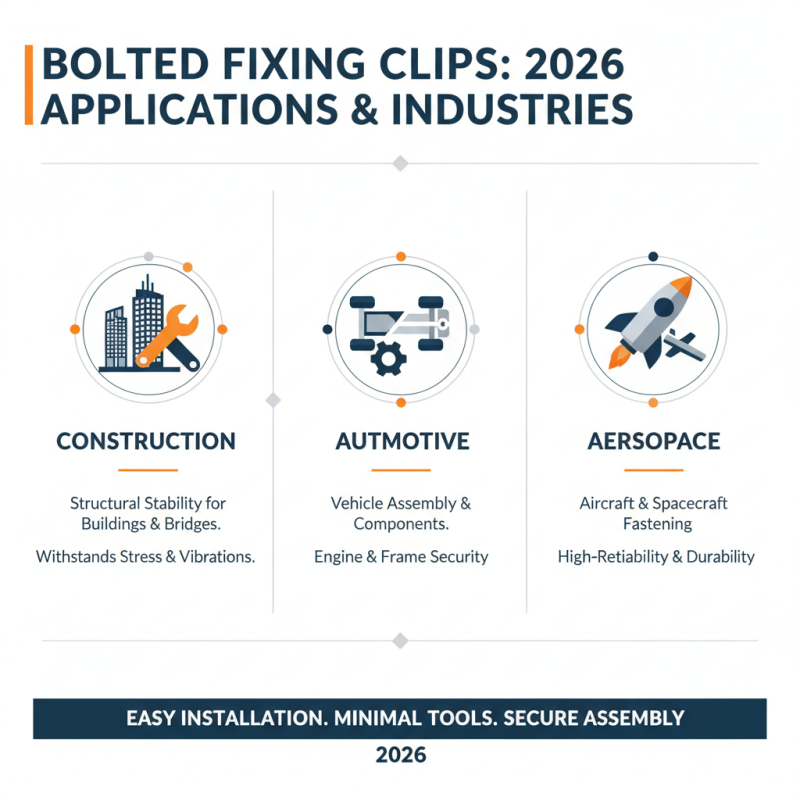 BOLTED FIXING CLIPS: 2026 APPLICATIONS & INDUSTRIES

CONSTRUCTION

Structural Stability for Buildings & Bridges.

Withstands Stress & Vibrations.

AUTMOTIVE

Vehicle Assembly & Components.

Engine & Frame Security

AERSOPACE

Aircraft & Spacecraft Fastening

High-Retiability & Durability

EASY INSTALLATION. MINIMAL TOOLS. SECURE ASSEMBLY

2026